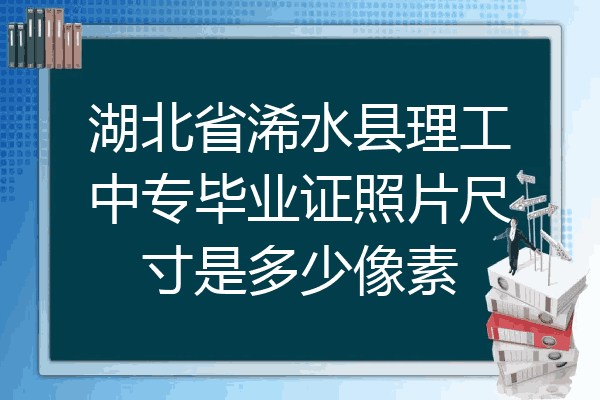 湖北省浠水县理工中专毕业证照片尺寸是多少像素